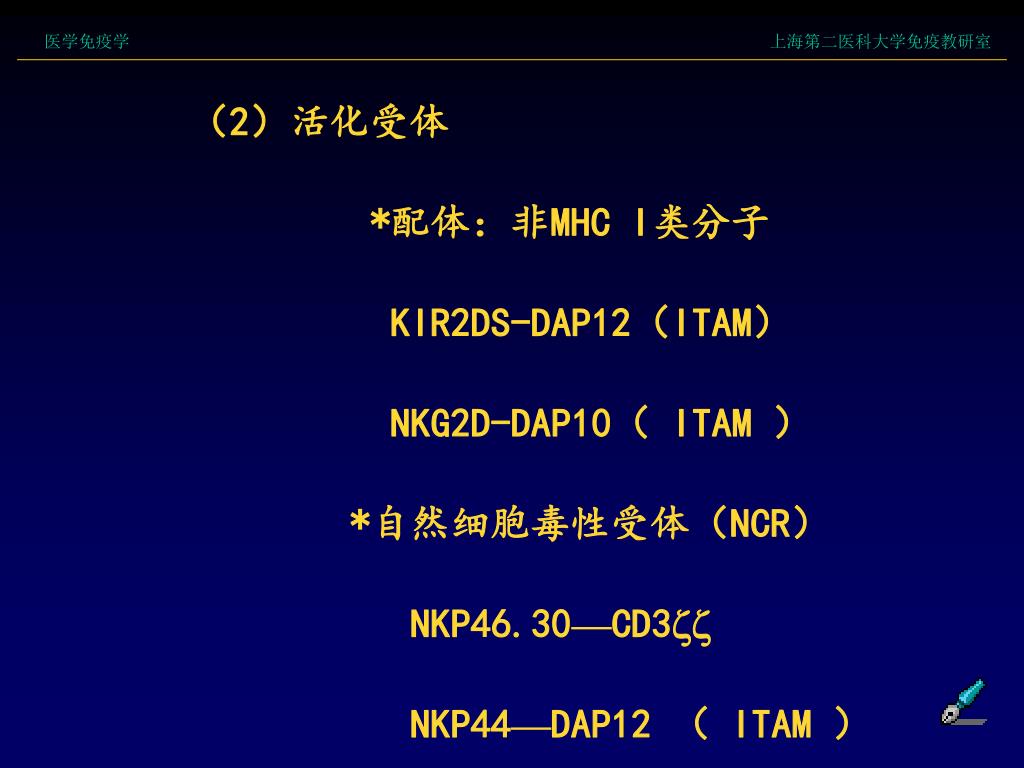 医学免疫学

上海第二医科大学免疫教研室

（2）活化受体

*配体：非MHC I类分子

KIR2DS-DAP12（ITAM）

NKG2D-DAP10（ ITAM ）

*自然细胞毒性受体（NCR）

NKP46.30—CD3ζζ

NKP44—DAP12 （ ITAM ）